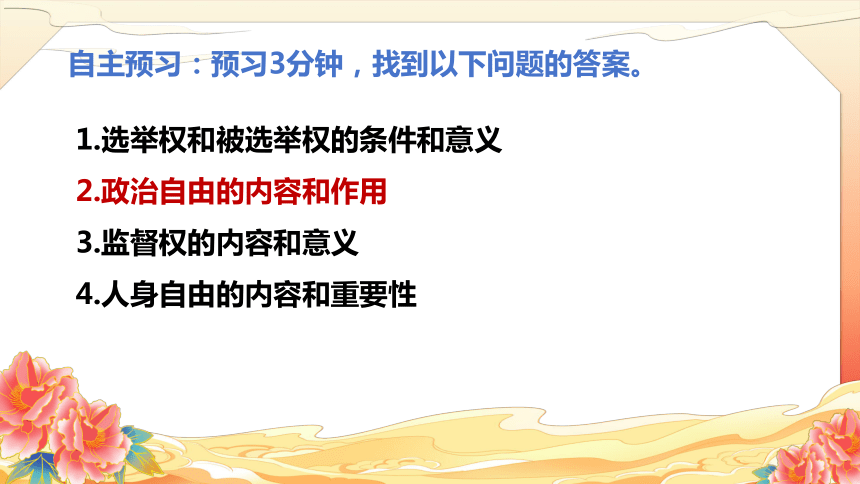 自主预习：预习3分钟，找到以下问题的答案。

1.选举权和被选举权的条件和意义

2.政治自由的内容和作用

3.监督权的内容和意义

4.人身自由的内容和重要性